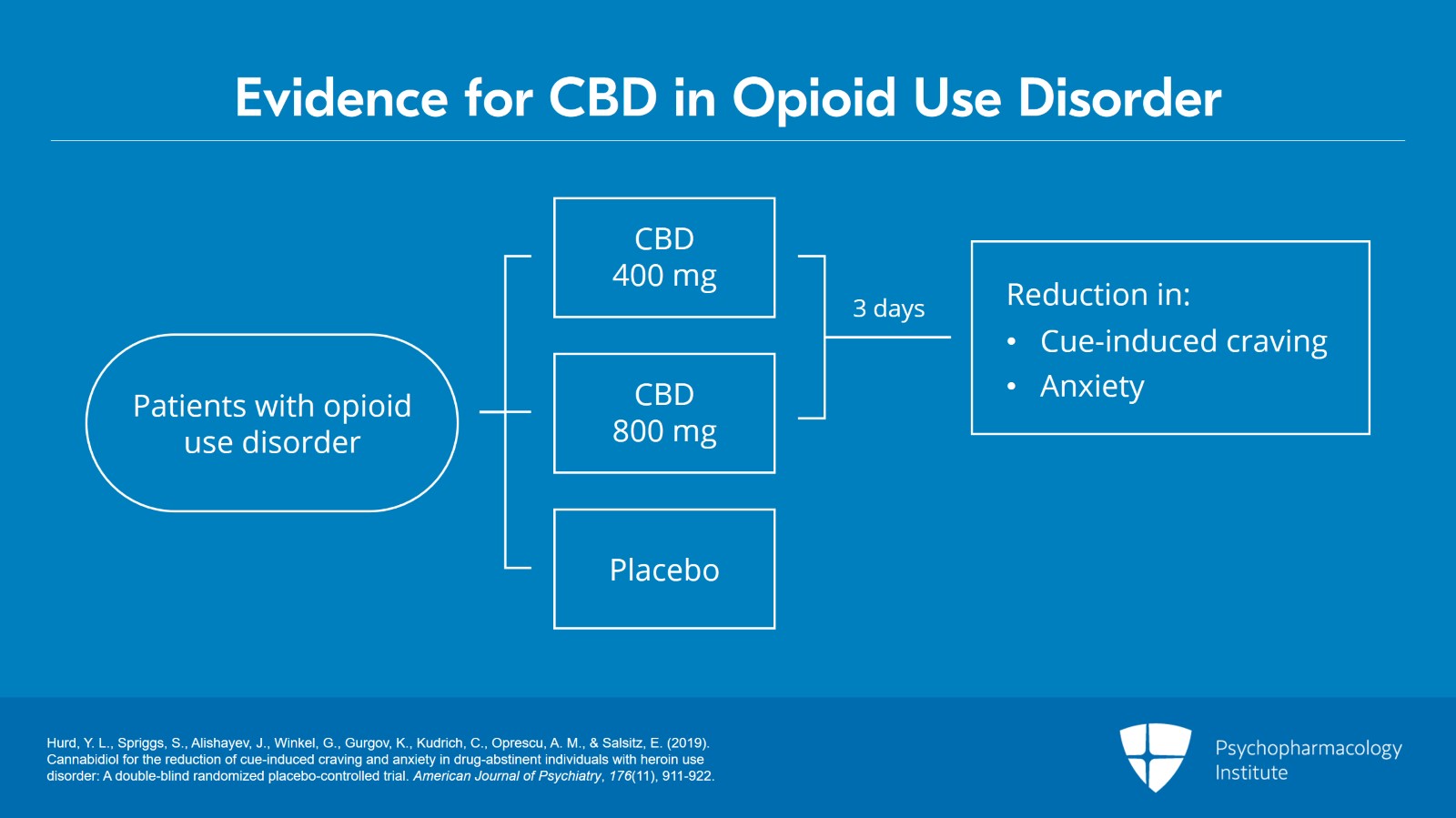 Evidence for CBD in Opioid Use Disorder

Patients with opioid use disorder

CBD
400 mg

CBD
800 mg

Placebo

3 days

Reduction in:
• Cue-induced craving
• Anxiety

Hurd, Y. L., Spriggs, S., Alishayev, J., Winkel, G., Gurgov, K., Kudrich, C., Oprescu, A. M., & Salsitz, E. (2019). Cannabidiol for the reduction of cue-induced craving and anxiety in drug-abstinent individuals with heroin use disorder: A double-blind randomized placebo-controlled trial. American Journal of Psychiatry, 176(11), 911-922.

Psychopharmacology Institute